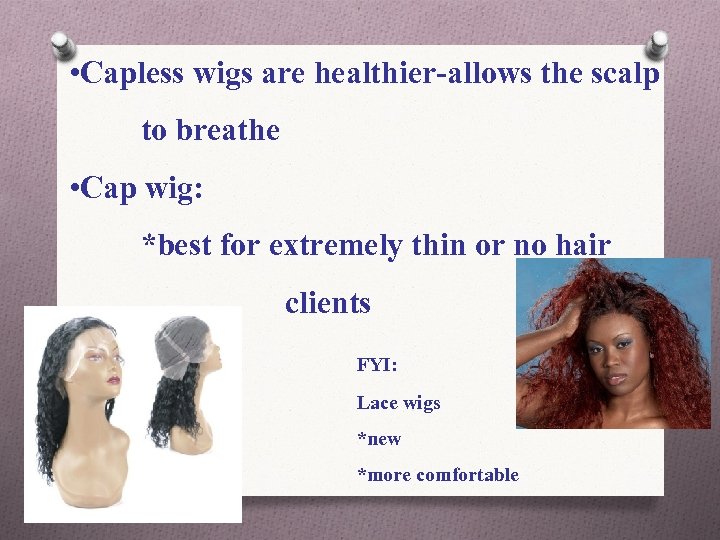 •Capless wigs are healthier-allows the scalp to breathe

•Cap wig:

*best for extremely thin or no hair clients

FYI:

Lace wigs

*new

*more comfortable